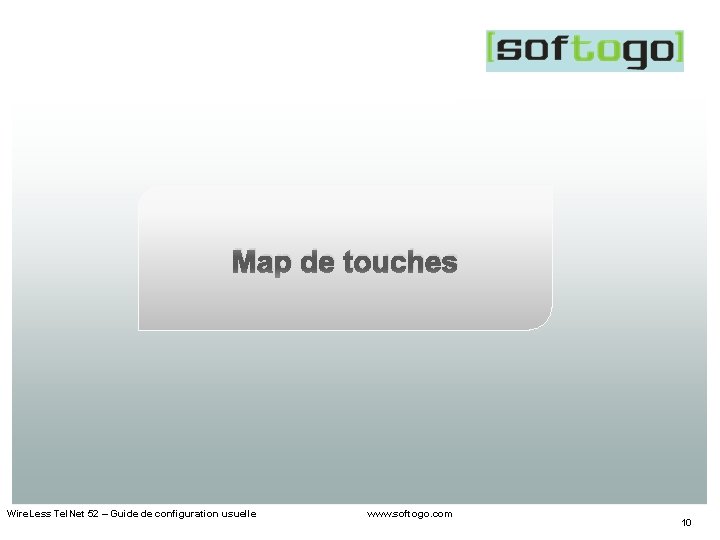 [softogo]

Map de touches

WireLess TelNet 52 – Guide de configuration usuelle

www.softogo.com

10